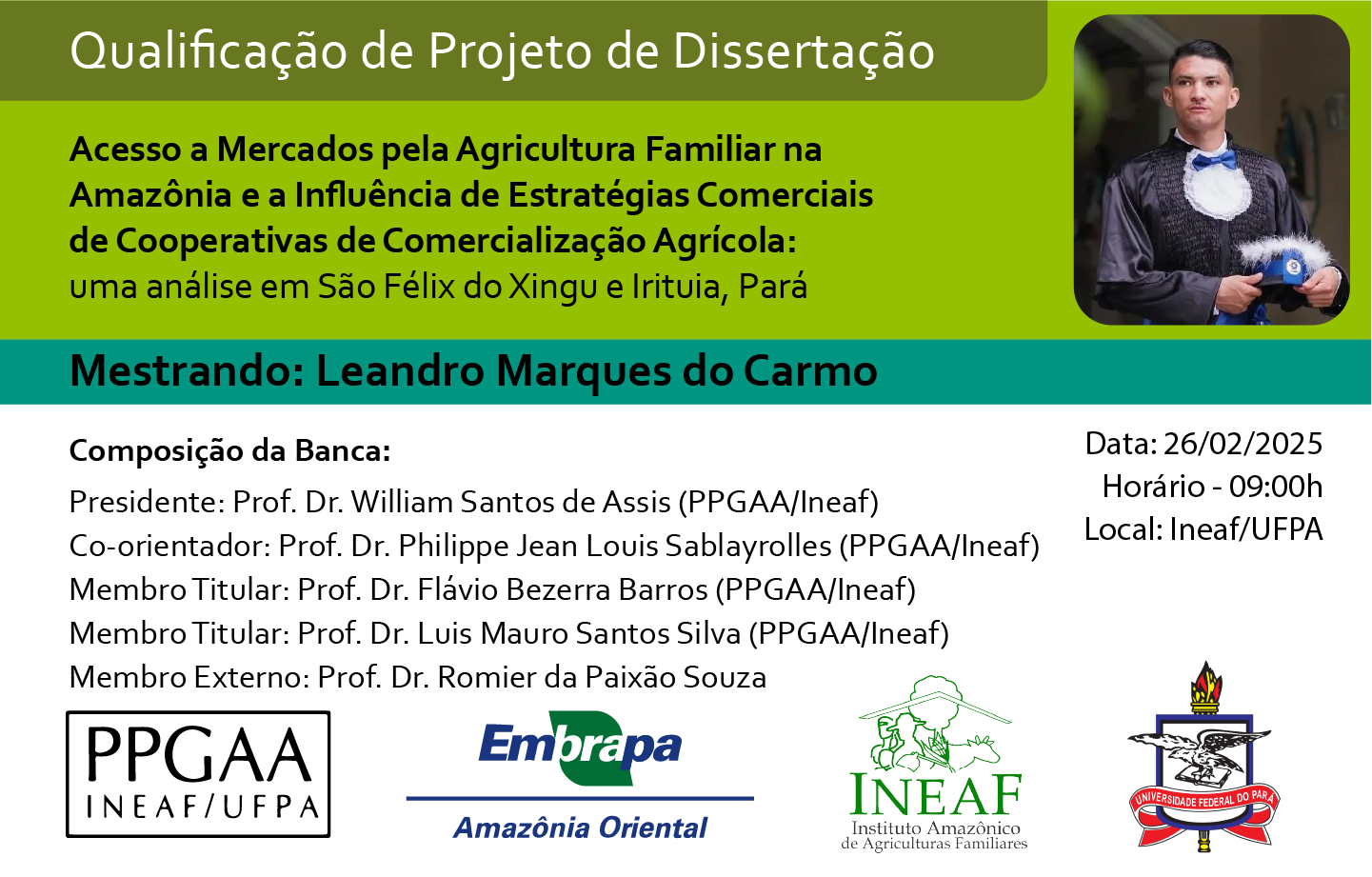 Qualificação de Projeto de Dissertação

Acesso a Mercados pela Agricultura Familiar na Amazônia e a Influência de Estratégias Comerciais de Cooperativas de Comercialização Agrícola: uma análise em São Félix do Xingu e Irituia, Pará

Mestrando: Leandro Marques do Carmo

Composição da Banca:
Presidente: Prof. Dr. William Santos de Assis (PPGAA/Ineaf)
Co-orientador: Prof. Dr. Philippe Jean Louis Sablayrolles (PPGAA/Ineaf)
Membro Titular: Prof. Dr. Flávio Bezerra Barros (PPGAA/Ineaf)
Membro Titular: Prof. Dr. Luis Mauro Santos Silva (PPGAA/Ineaf)
Membro Externo: Prof. Dr. Romier da Paixão Souza

Data: 26/02/2025
Horário - 09:00h
Local: Ineaf/UFPA

PPGAA
INEAF/UFPA

Embrapa
Amazônia Oriental

INEAF
Instituto Amazônico de Agriculturas Familiares

UNIVERSIDADE FEDERAL DO PARÁ